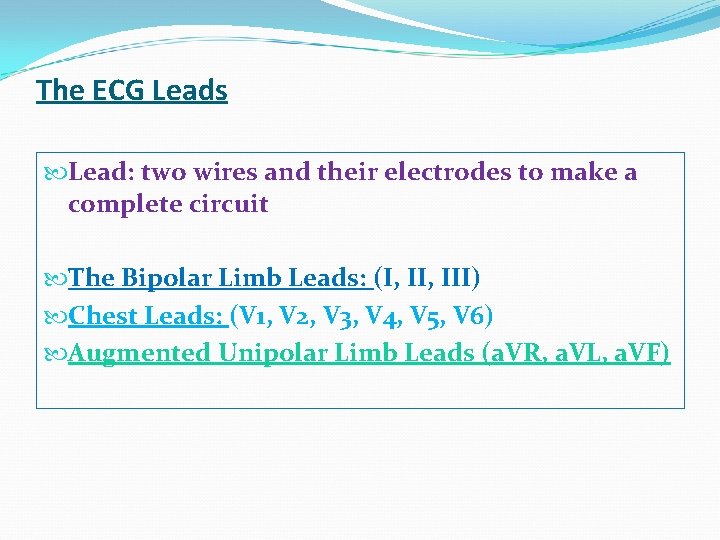 The ECG Leads

Lead: two wires and their electrodes to make a complete circuit

The Bipolar Limb Leads: (I, II, III)

Chest Leads: (V1, V2, V3, V4, V5, V6)

Augmented Unipolar Limb Leads (aVR, aVL, aVF)